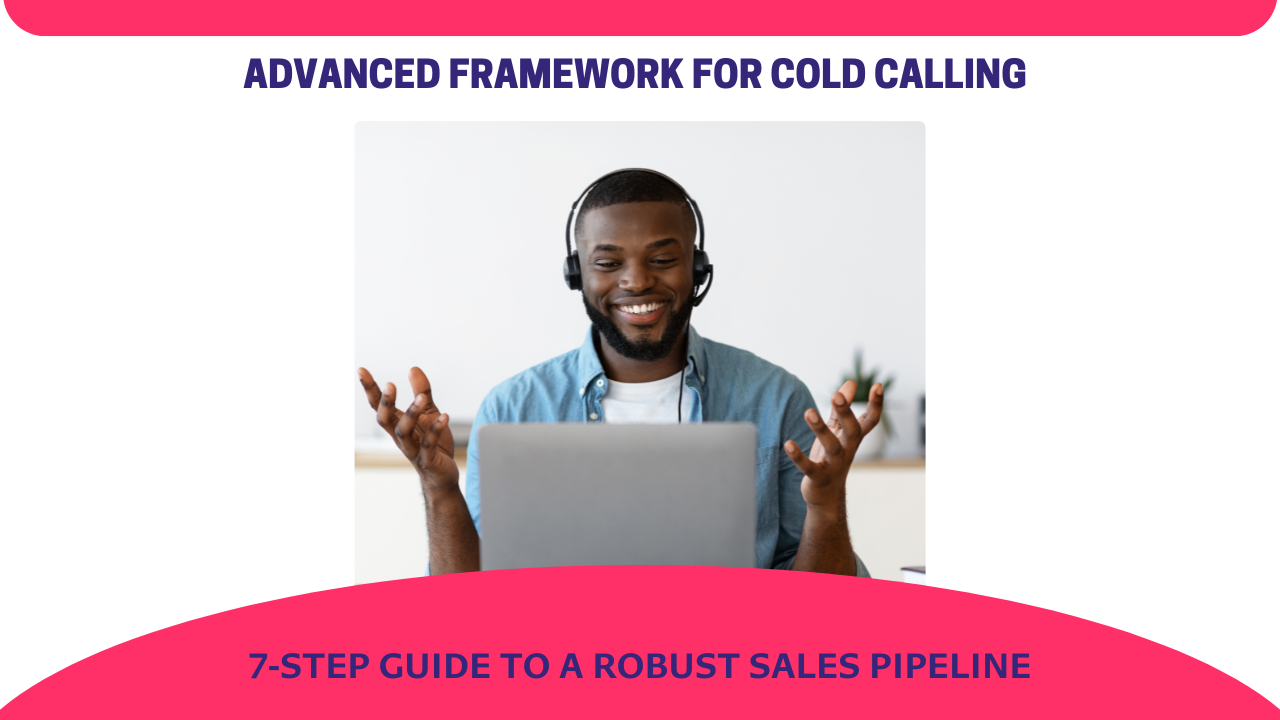 ADVANCED FRAMEWORK FOR COLD CALLING

7-STEP GUIDE TO A ROBUST SALES PIPELINE